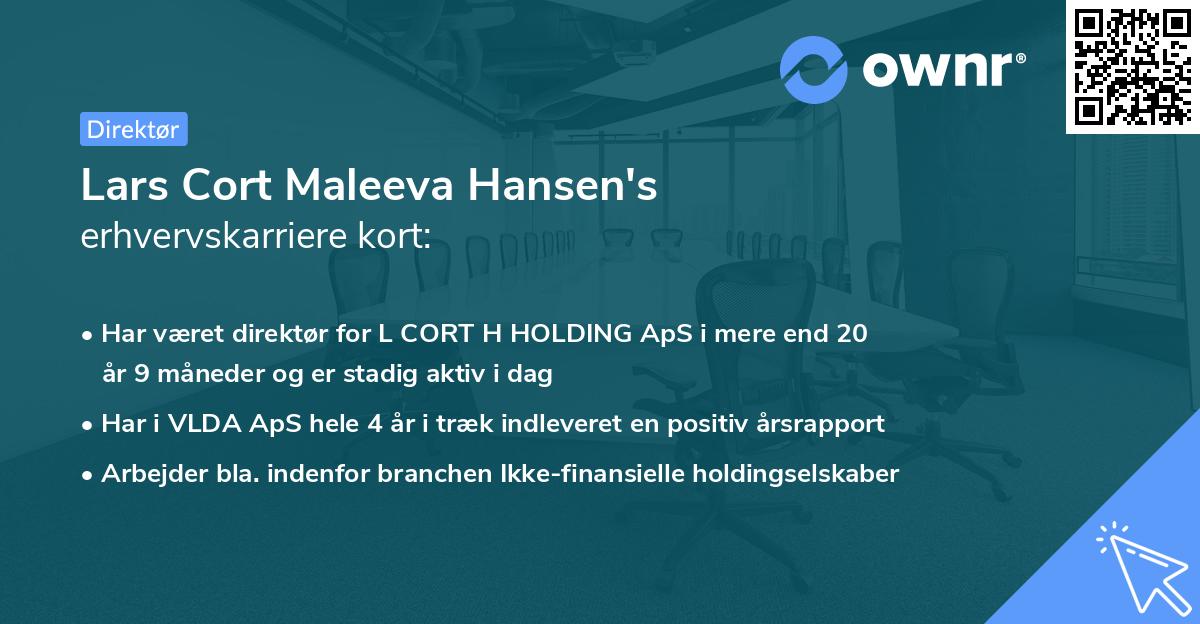 ownr®

Direktør

Lars Cort Maleeva Hansen's erhvervskarriere kort:

• Har været direktør for L CORT H HOLDING ApS i mere end 20 år 9 måneder og er stadig aktiv i dag
• Har i VLDA ApS hele 4 år i træk indleveret en positiv årsrapport
• Arbejder bla. indenfor branchen Ikke-finansielle holdingselskaber